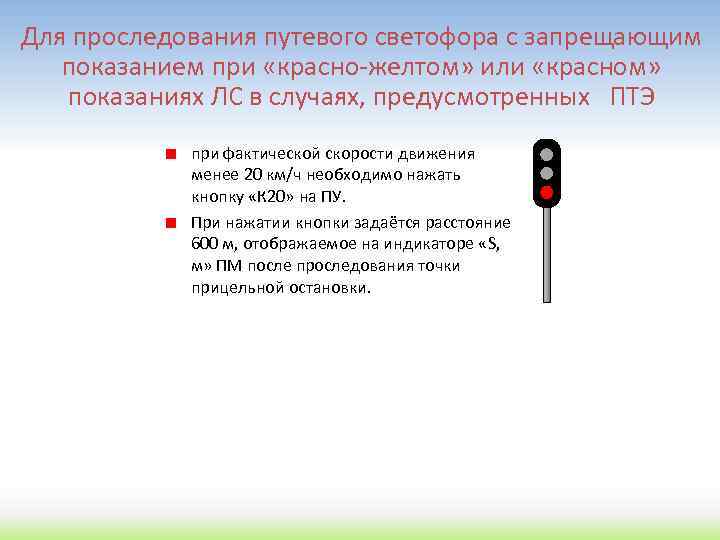 Для проследования путевого светофора с запрещающим показанием при «красно-желтом» или «красном» показаниях ЛС в случаях, предусмотренных ПТЭ

при фактической скорости движения менее 20 км/ч необходимо нажать кнопку «К20» на ПУ.

При нажатии кнопки задаётся расстояние 600 м, отображаемое на индикаторе «S, м» ПМ после проследования точки прицельной остановки.